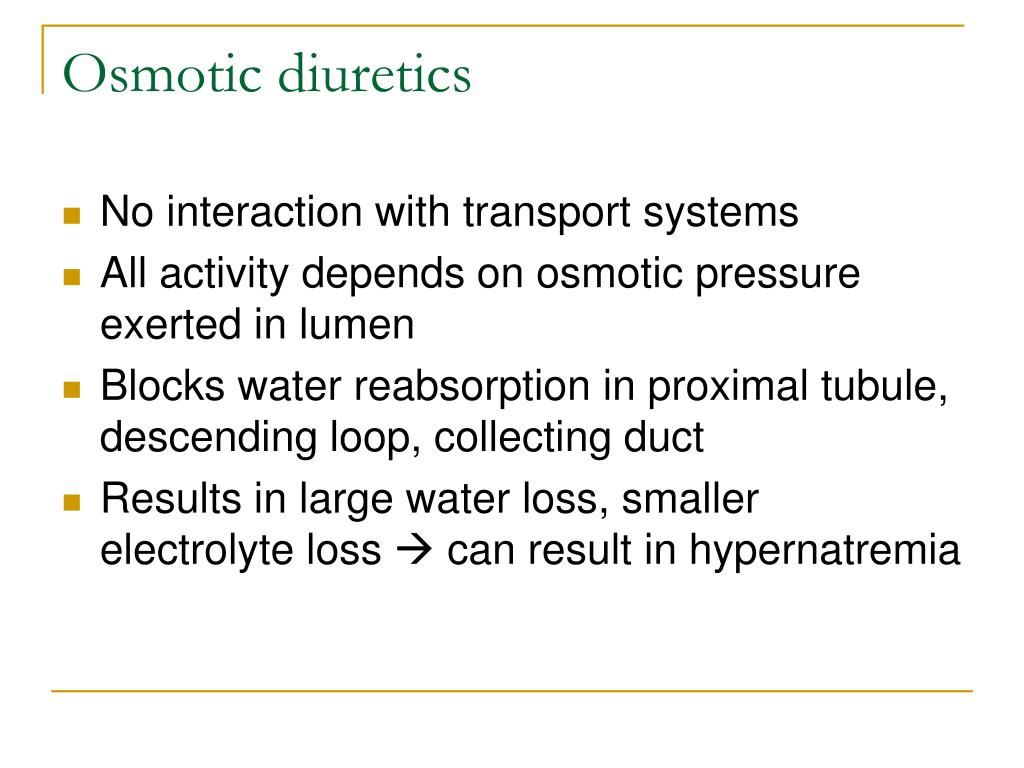 Osmotic diuretics

- No interaction with transport systems
- All activity depends on osmotic pressure exerted in lumen
- Blocks water reabsorption in proximal tubule, descending loop, collecting duct
- Results in large water loss, smaller electrolyte loss → can result in hypernatremia